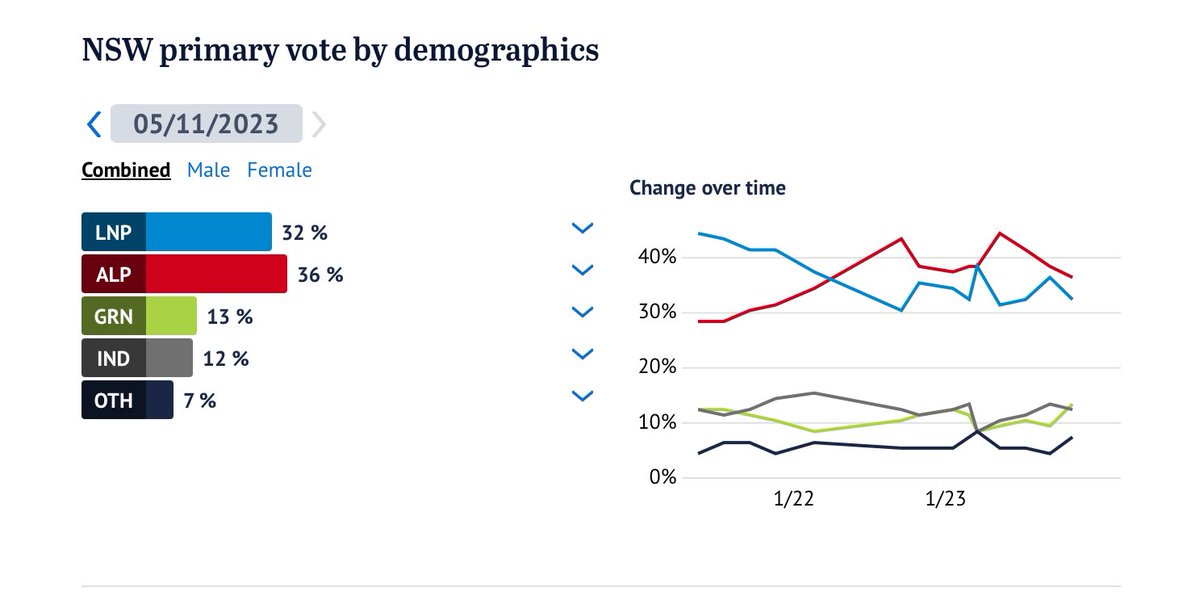 NSW primary vote by demographics

05/11/2023

Combined Male Female

LNP 32 %
ALP 36 %
GRN 13 %
IND 12 %
OTH 7 %

Change over time

40%
30%
20%
10%
0%
1/22
1/23